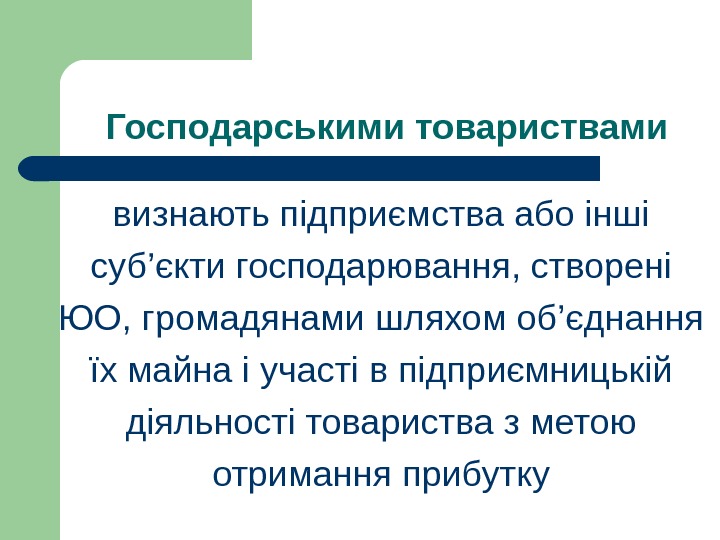 Господарськими товариствами

визнають підприємства або інші суб’єкти господарювання, створені ЮО, громадянами шляхом об’єднання їх майна і участі в підприємницькій діяльності товариства з метою отримання прибутку